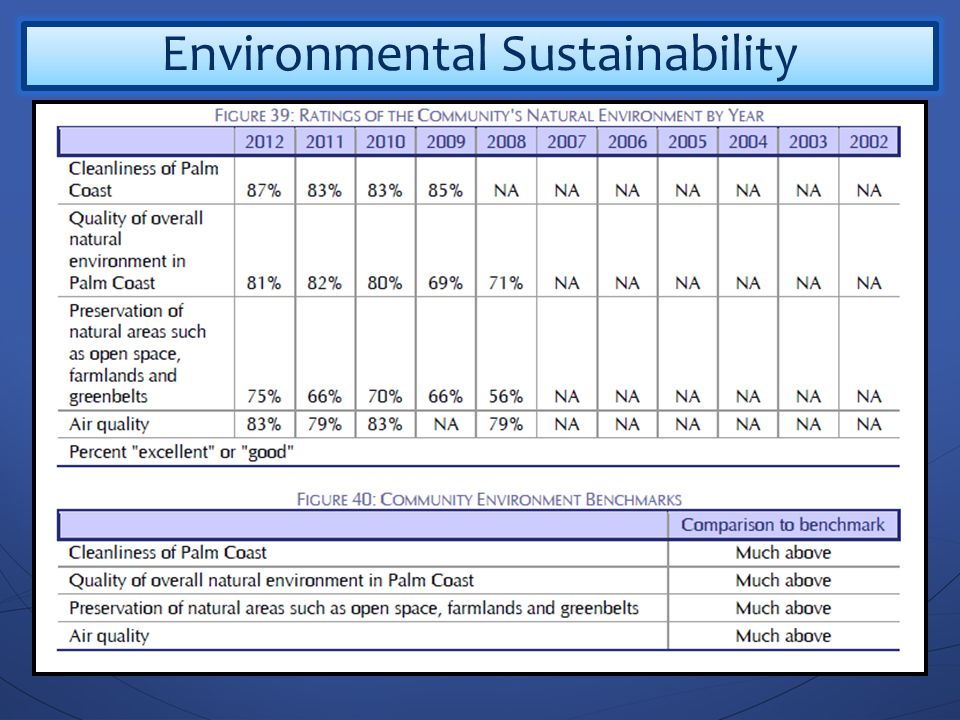 Environmental Sustainability

FIGURE 39: RATINGS OF THE COMMUNITY'S NATURAL ENVIRONMENT BY YEAR

| | 2012 | 2011 | 2010 | 2009 | 2008 | 2007 | 2006 | 2005 | 2004 | 2003 | 2002 |
|---|---|---|---|---|---|---|---|---|---|---|---|
| Cleanliness of Palm Coast | 87% | 83% | 83% | 85% | NA | NA | NA | NA | NA | NA | NA |
| Quality of overall natural environment in Palm Coast | 81% | 82% | 80% | 69% | 71% | NA | NA | NA | NA | NA | NA |
| Preservation of natural areas such as open space, farmlands and greenbelts | 75% | 66% | 70% | 66% | 56% | NA | NA | NA | NA | NA | NA |
| Air quality | 83% | 79% | 83% | NA | 79% | NA | NA | NA | NA | NA | NA |

Percent "excellent" or "good"

FIGURE 40: COMMUNITY ENVIRONMENT BENCHMARKS

| | Comparison to benchmark |
|---|---|
| Cleanliness of Palm Coast | Much above |
| Quality of overall natural environment in Palm Coast | Much above |
| Preservation of natural areas such as open space, farmlands and greenbelts | Much above |
| Air quality | Much above |